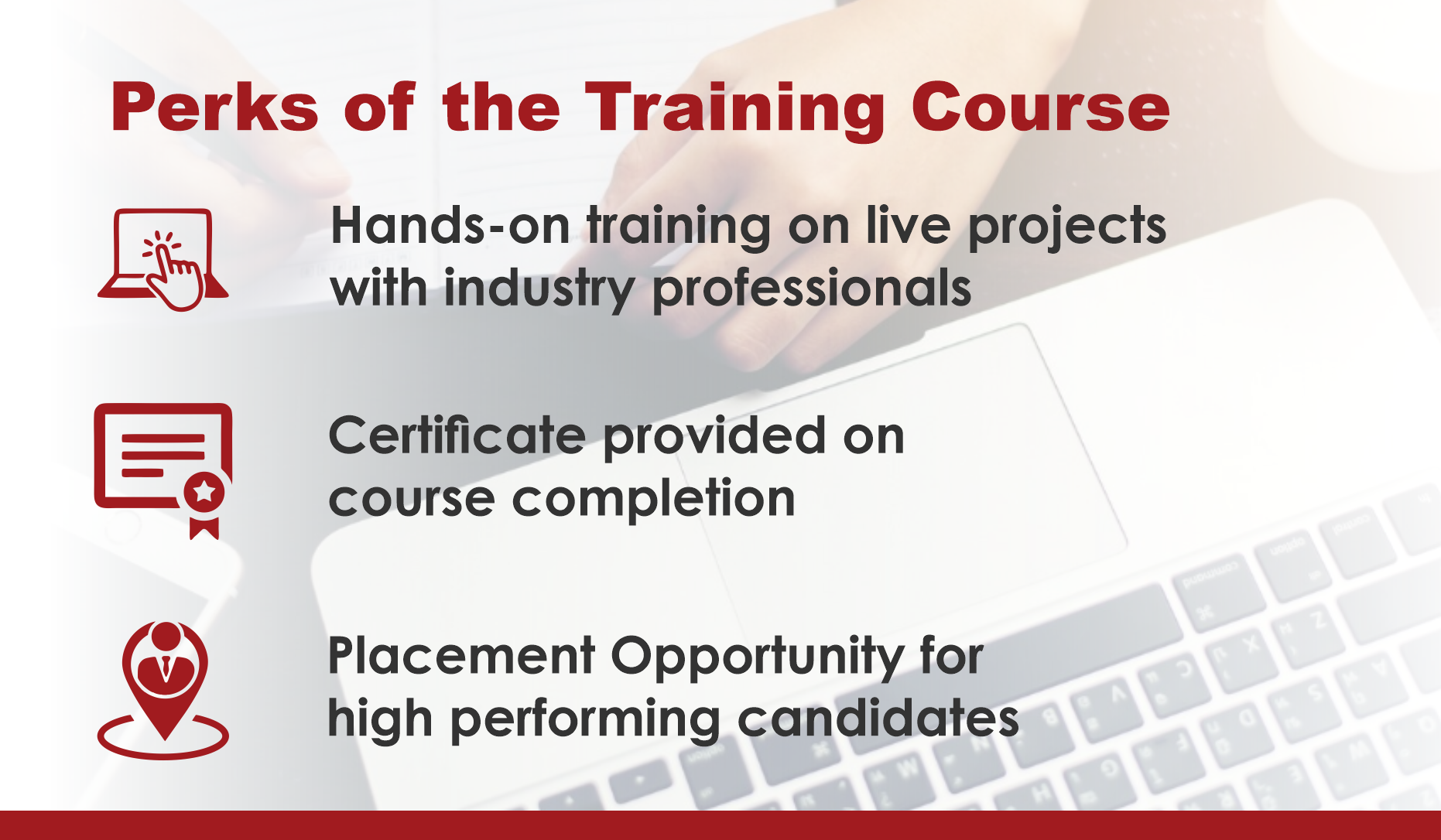 Perks of the Training Course

Hands-on training on live projects with industry professionals

Certificate provided on course completion

Placement Opportunity for high performing candidates